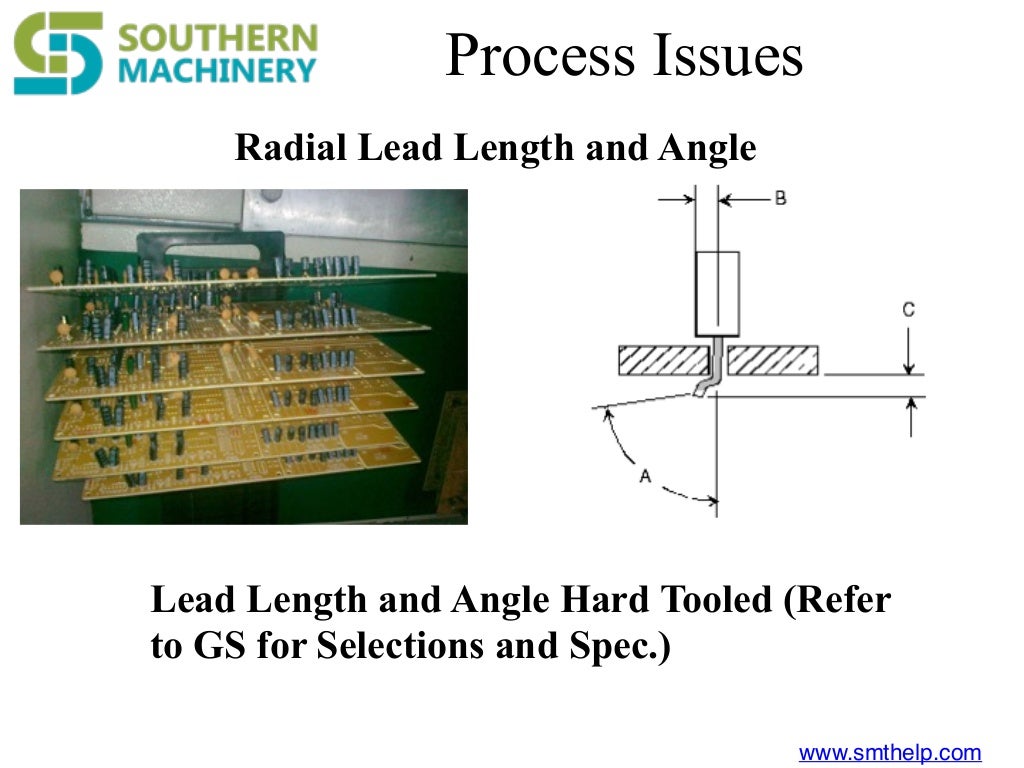 SOUTHERN MACHINERY

Process Issues

Radial Lead Length and Angle

B

C

A

Lead Length and Angle Hard Tooled (Refer to GS for Selections and Spec.)

www.smthelp.com